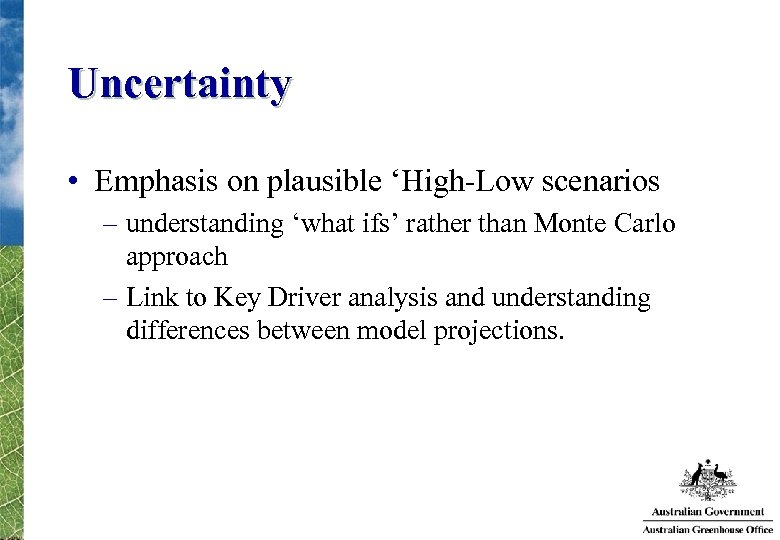 Uncertainty

• Emphasis on plausible ‘High-Low scenarios
– understanding ‘what ifs’ rather than Monte Carlo approach
– Link to Key Driver analysis and understanding differences between model projections.

Australian Government
Australian Greenhouse Office